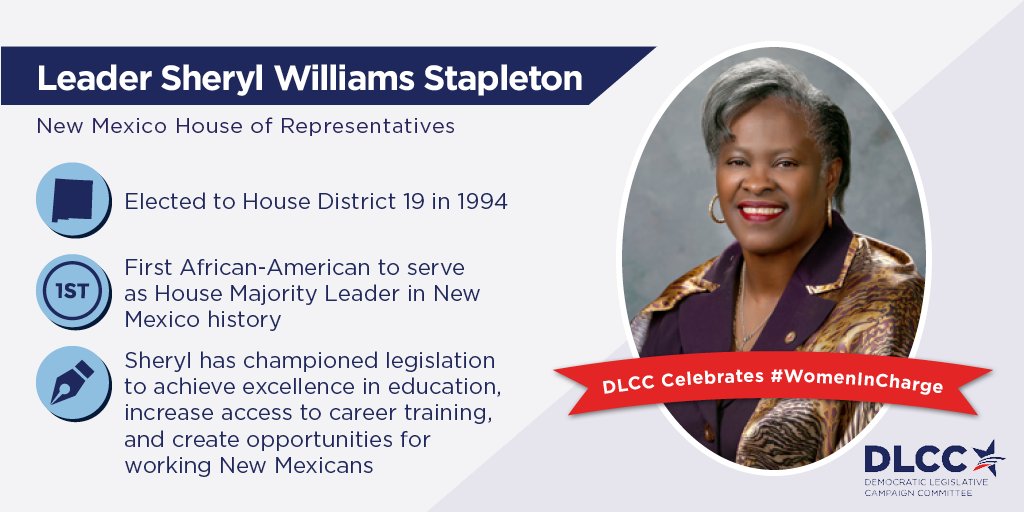 Leader Sheryl Williams Stapleton

New Mexico House of Representatives

Elected to House District 19 in 1994

1ST

First African-American to serve as House Majority Leader in New Mexico history

Sheryl has championed legislation to achieve excellence in education, increase access to career training, and create opportunities for working New Mexicans

DLCC Celebrates #WomenInCharge

DLCC
DEMOCRATIC LEGISLATIVE CAMPAIGN COMMITTEE